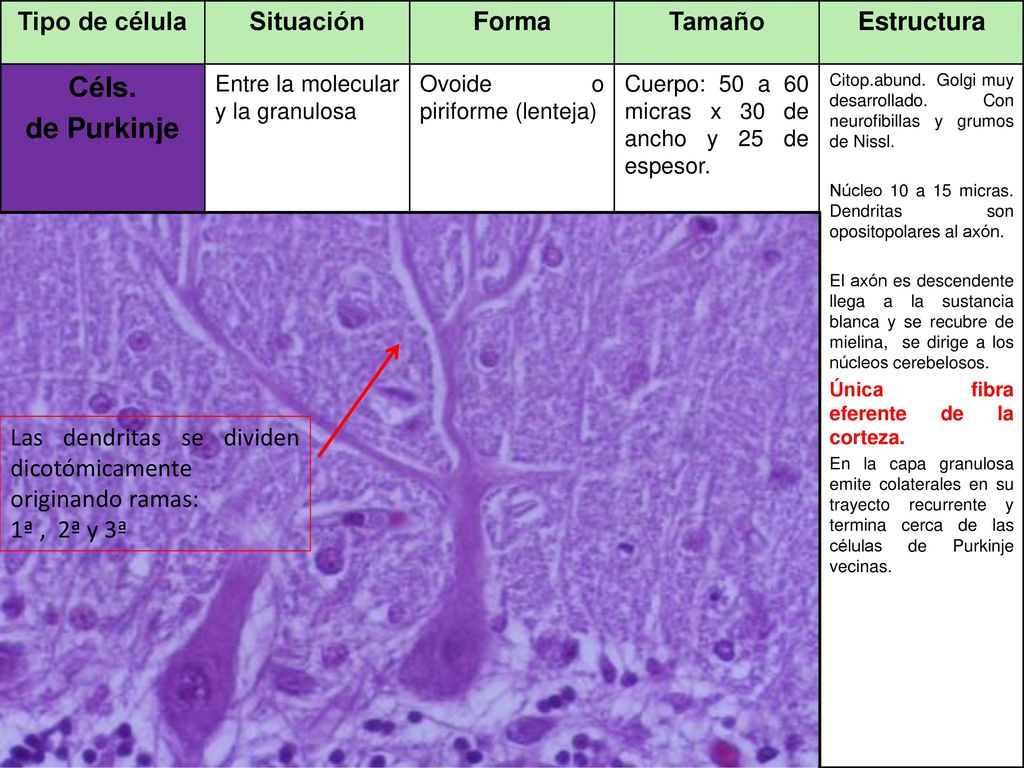 | Tipo de célula | Situación | Forma | Tamaño | Estructura |
|---|---|---|---|---|
| Céls. de Purkinje | Entre la molecular y la granulosa | Ovoide o piriforme (lenteja) | Cuerpo: 50 a 60 micras x 30 de ancho y 25 de espesor. | Citop.abund. Golgi muy desarrollado. Con neurofibillas y grumos de Nissl. Núcleo 10 a 15 micras. Dendritas son opositopolares al axón. El axón es descendente llega a la sustancia blanca y se recubre de mielina, se dirige a los núcleos cerebelosos. Única fibra eferente de la corteza. En la capa granulosa emite colaterales en su trayecto recurrente y termina cerca de las células de Purkinje vecinas. |

Las dendritas se dividen dicotómicamente originando ramas: 1ª , 2ª y 3ª